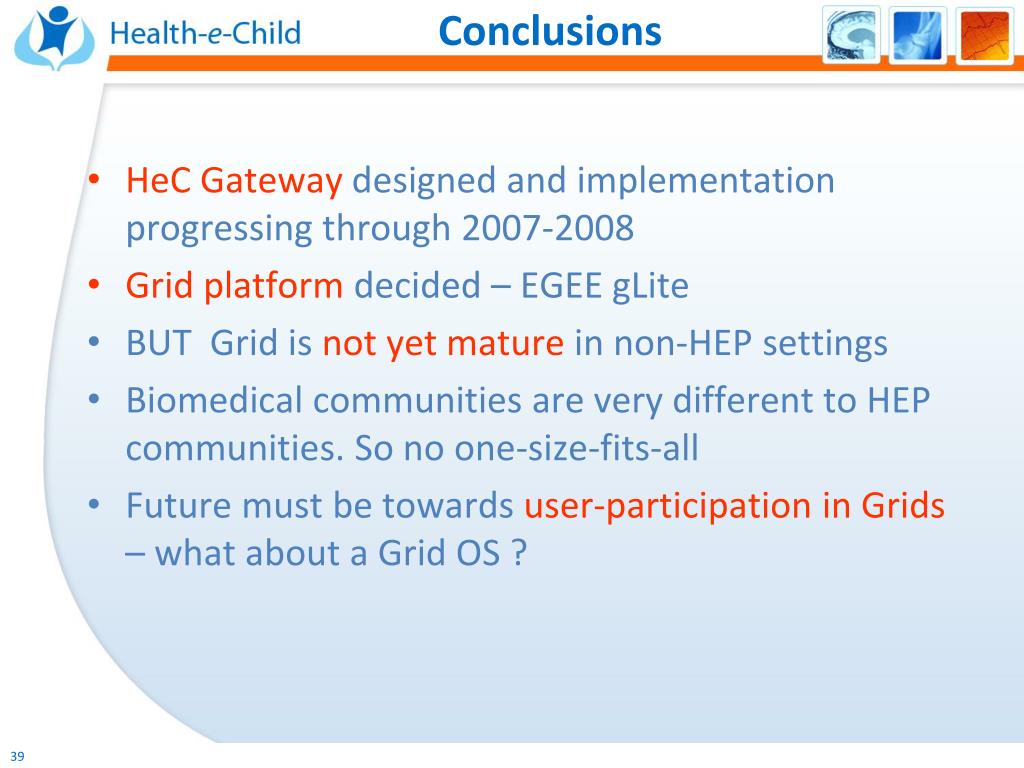 Health-e-Child

Conclusions

• HeC Gateway designed and implementation progressing through 2007-2008
• Grid platform decided – EGEE gLite
• BUT Grid is not yet mature in non-HEP settings
• Biomedical communities are very different to HEP communities. So no one-size-fits-all
• Future must be towards user-participation in Grids – what about a Grid OS ?

39